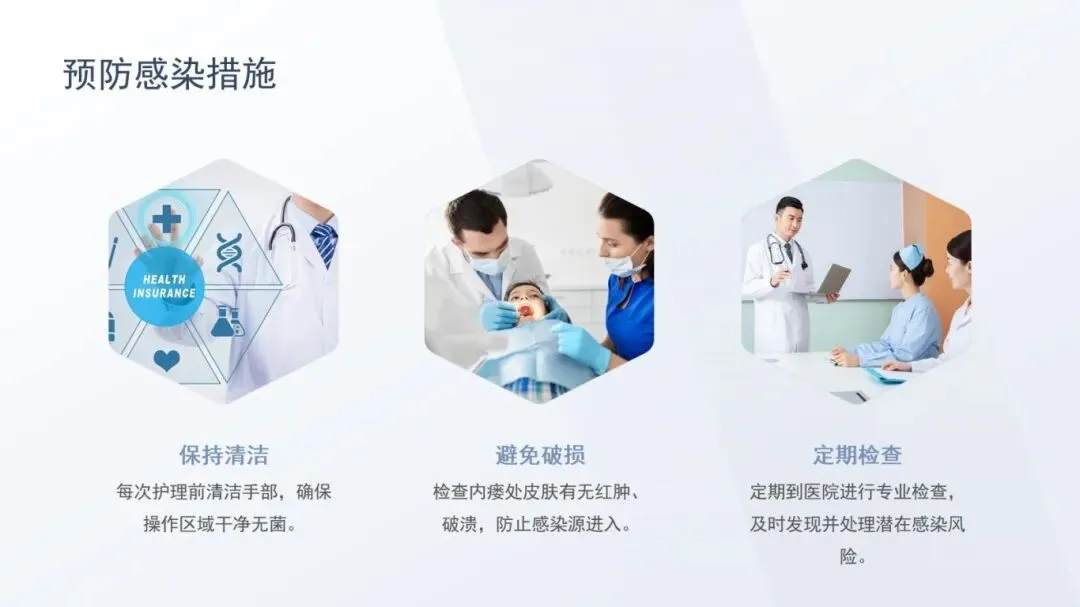 预防感染措施

HEALTH INSURANCE

保持清洁

每次护理前清洁手部，确保操作区域干净无菌。

避免破损

检查内瘘处皮肤有无红肿、破溃，防止感染源进入。

定期检查

定期到医院进行专业检查，及时发现并处理潜在感染风险。